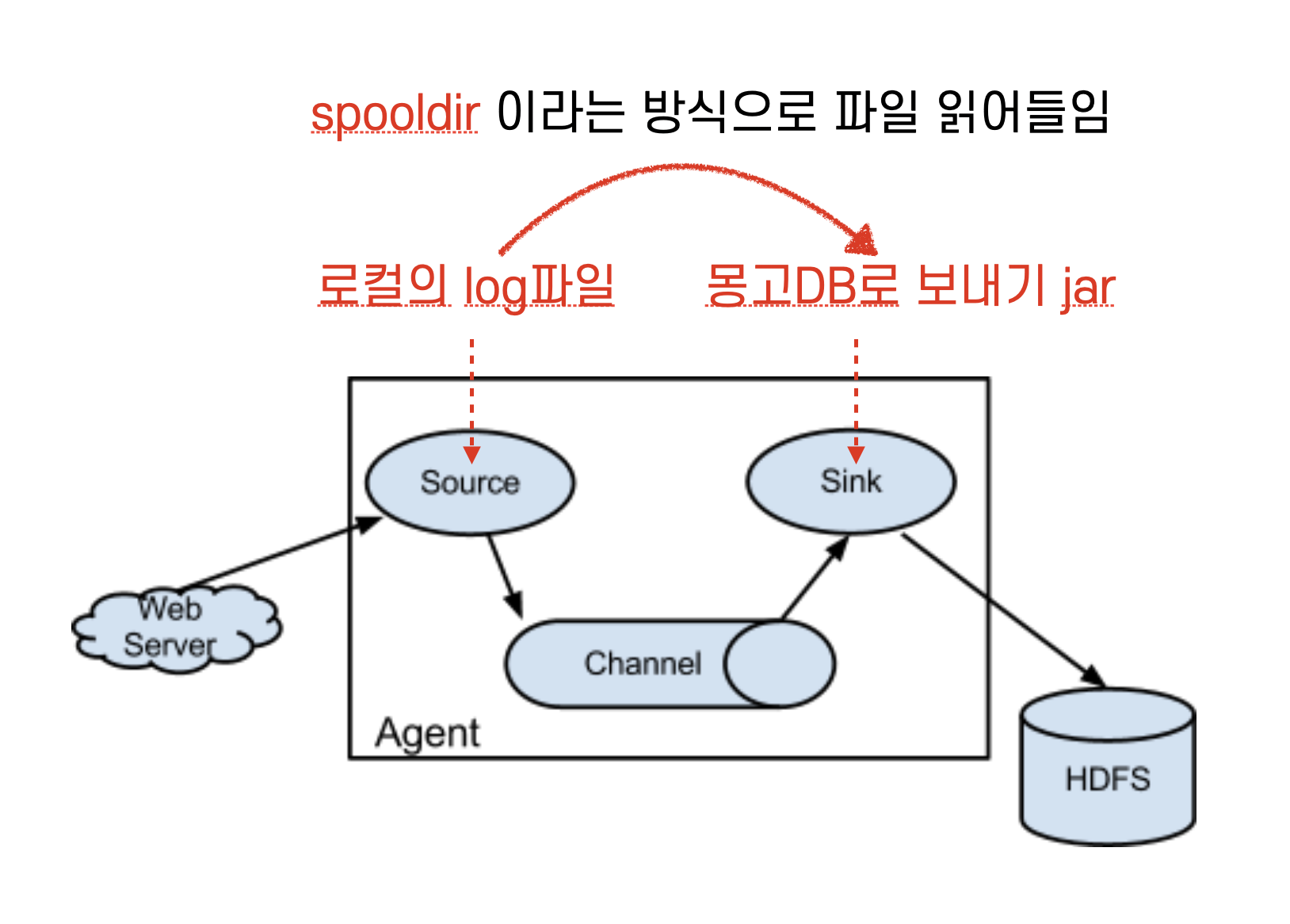 spooldir 이라는 방식으로 파일 읽어들임

로컬의 log파일

몽고DB로 보내기 jar

Source

Sink

Web Server

Channel

Agent

HDFS